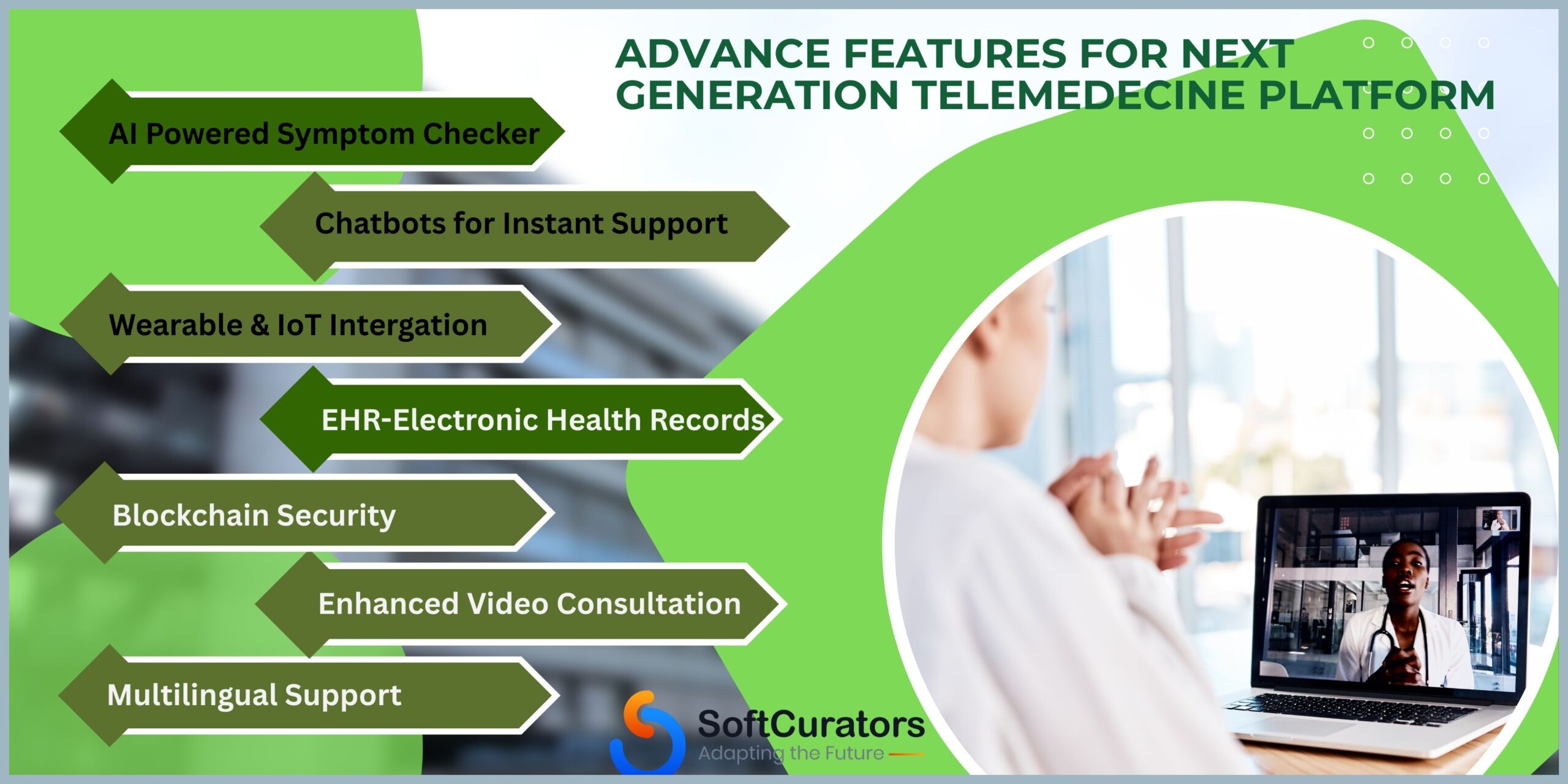 ADVANCE FEATURES FOR NEXT GENERATION TELEMEDECINE PLATFORM

AI Powered Symptom Checker

Chatbots for Instant Support

Wearable & IoT Intergation

EHR-Electronic Health Records

Blockchain Security

Enhanced Video Consultation

Multilingual Support

SoftCurators
Adapting the Future